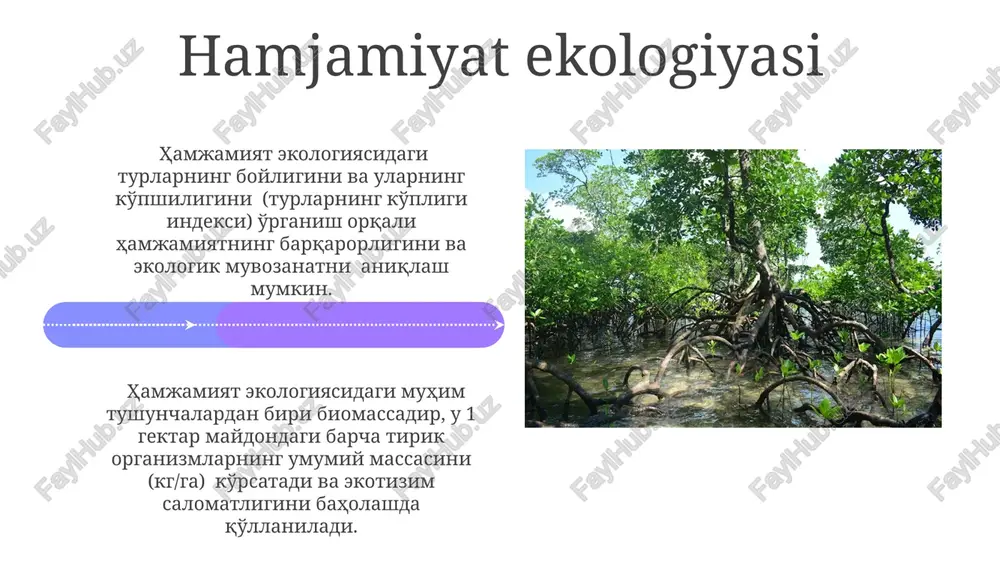 Hamjamiyat ekologiyasi

Ҳамжамият экологиясидаги турларнинг бойлигини ва уларнинг кўпшилигини (турларнинг кўплиги индекси) ўрганиш орқали ҳамжамиятнинг барқарорлигини ва экологик мувозанатни аниқлаш мумкин.

Ҳамжамият экологиясидаги муҳим тушунчалардан бири биомассадир, у 1 гектар майдондаги барча тирик организмларнинг умумий массасини (кг/га) кўрсатади ва экотизим саломатлигини баҳолашда қўлланилади.

FaylHub.uz